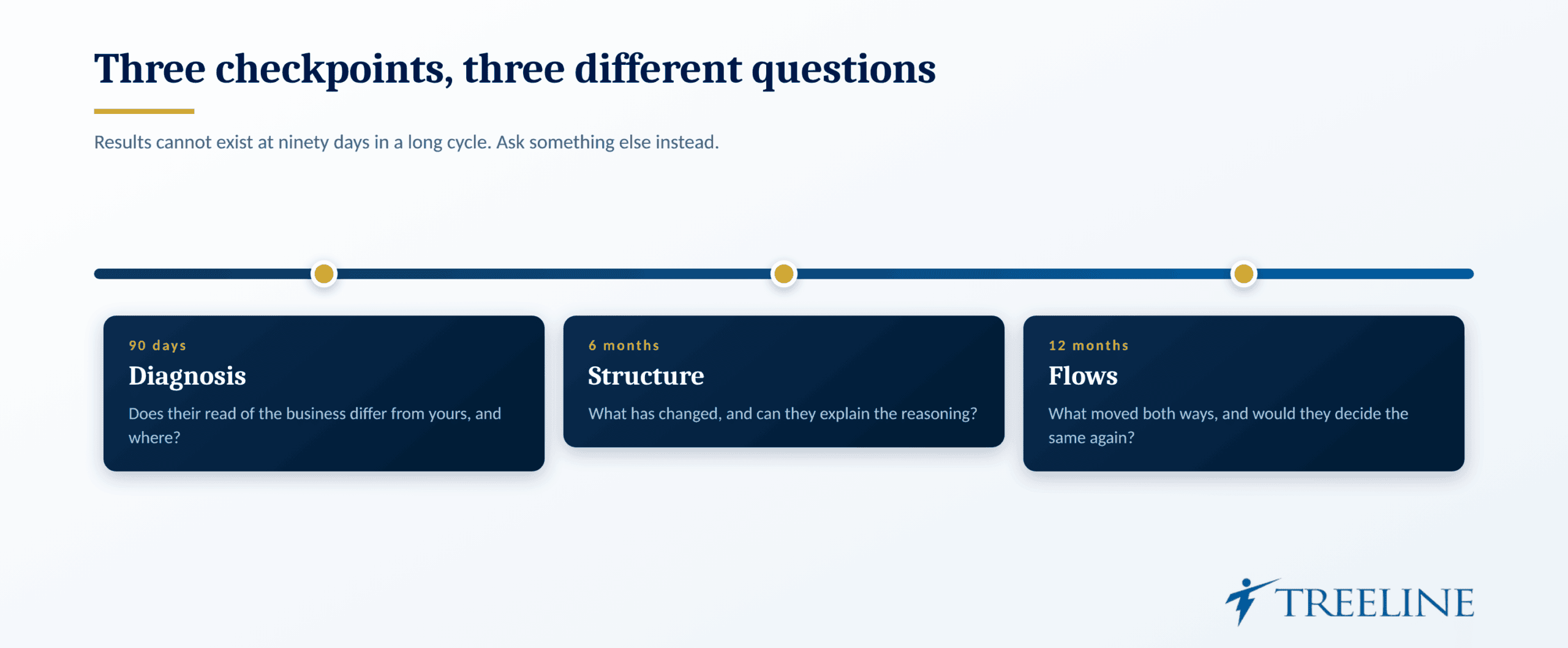 Three checkpoints, three different questions

Results cannot exist at ninety days in a long cycle. Ask something else instead.

90 days

Diagnosis

Does their read of the business differ from yours, and where?

6 months

Structure

What has changed, and can they explain the reasoning?

12 months

Flows

What moved both ways, and would they decide the same again?

TREELINE